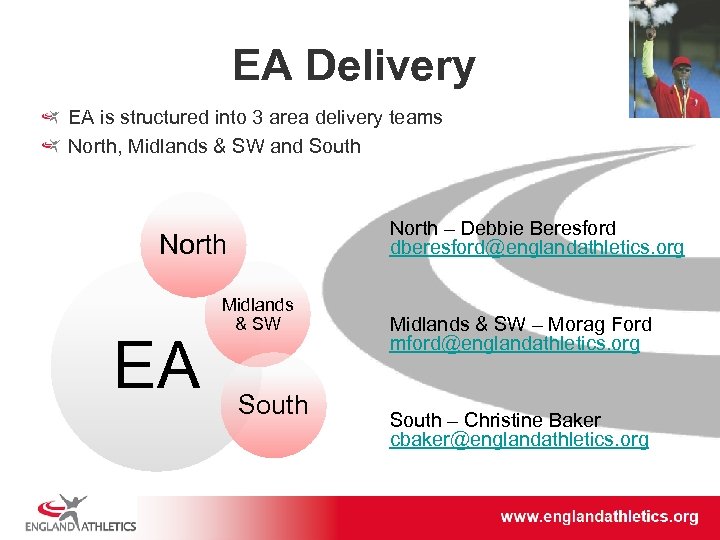 EA Delivery

EA is structured into 3 area delivery teams

North, Midlands & SW and South

North

Midlands & SW

EA

South

North – Debbie Beresford
dberesford@englandathletics.org

Midlands & SW – Morag Ford
mford@englandathletics.org

South – Christine Baker
cbaker@englandathletics.org

ENGLAND ATHLETICS

www.englandathletics.org